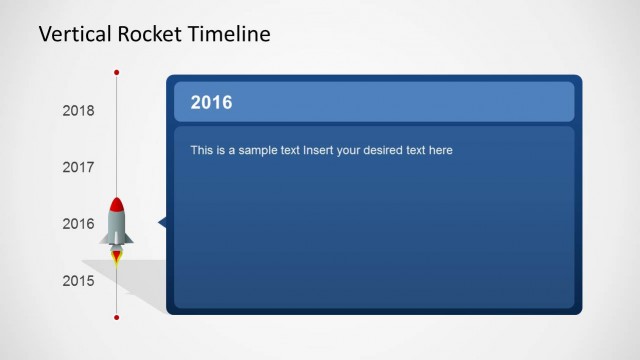 Vertical Rocket Timeline

2018

2017

2016

2015

2016

This is a sample text Insert your desired text here